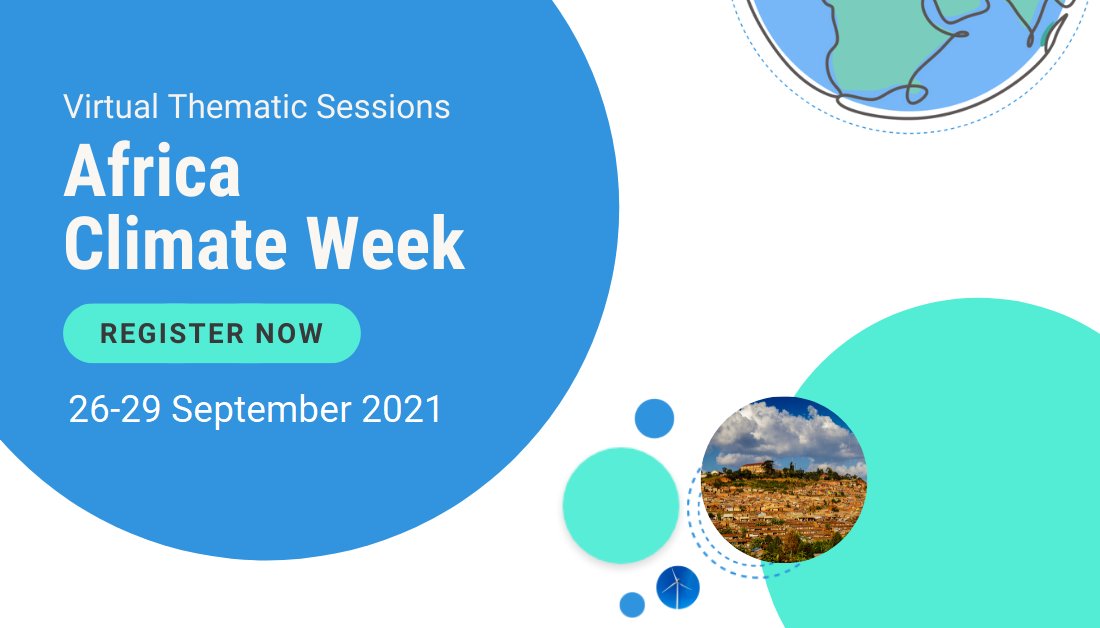 Virtual Thematic Sessions

Africa Climate Week

REGISTER NOW

26-29 September 2021